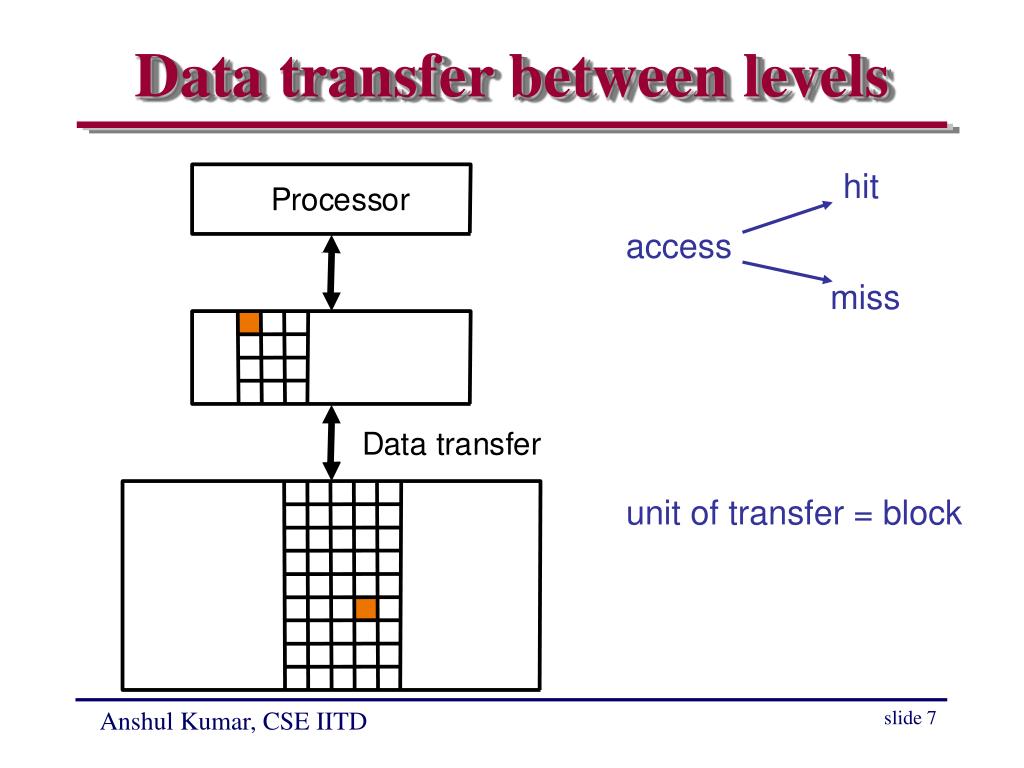 Data transfer between levels

Processor

Data transfer

access

hit

miss

unit of transfer = block

Anshul Kumar, CSE IITD

slide 7